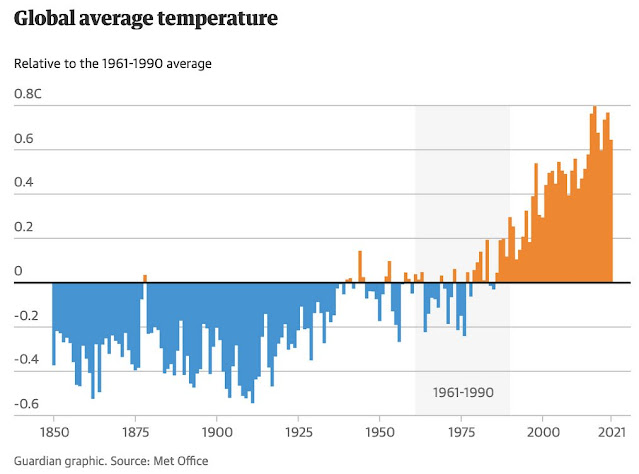 Global average temperature

Relative to the 1961-1990 average

0.8C
0.6
0.4
0.2
0
-0.2
-0.4
-0.6

1961-1990

1850
1875
1900
1925
1950
1975
2000
2021

Guardian graphic. Source: Met Office